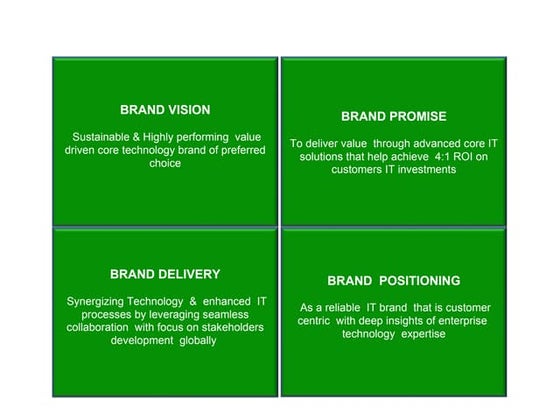 BRAND VISION

Sustainable & Highly performing value driven core technology brand of preferred choice

BRAND PROMISE

To deliver value through advanced core IT solutions that help achieve 4:1 ROI on customers IT investments

BRAND DELIVERY

Synergizing Technology & enhanced IT processes by leveraging seamless collaboration with focus on stakeholders development globally

BRAND POSITIONING

As a reliable IT brand that is customer centric with deep insights of enterprise technology expertise